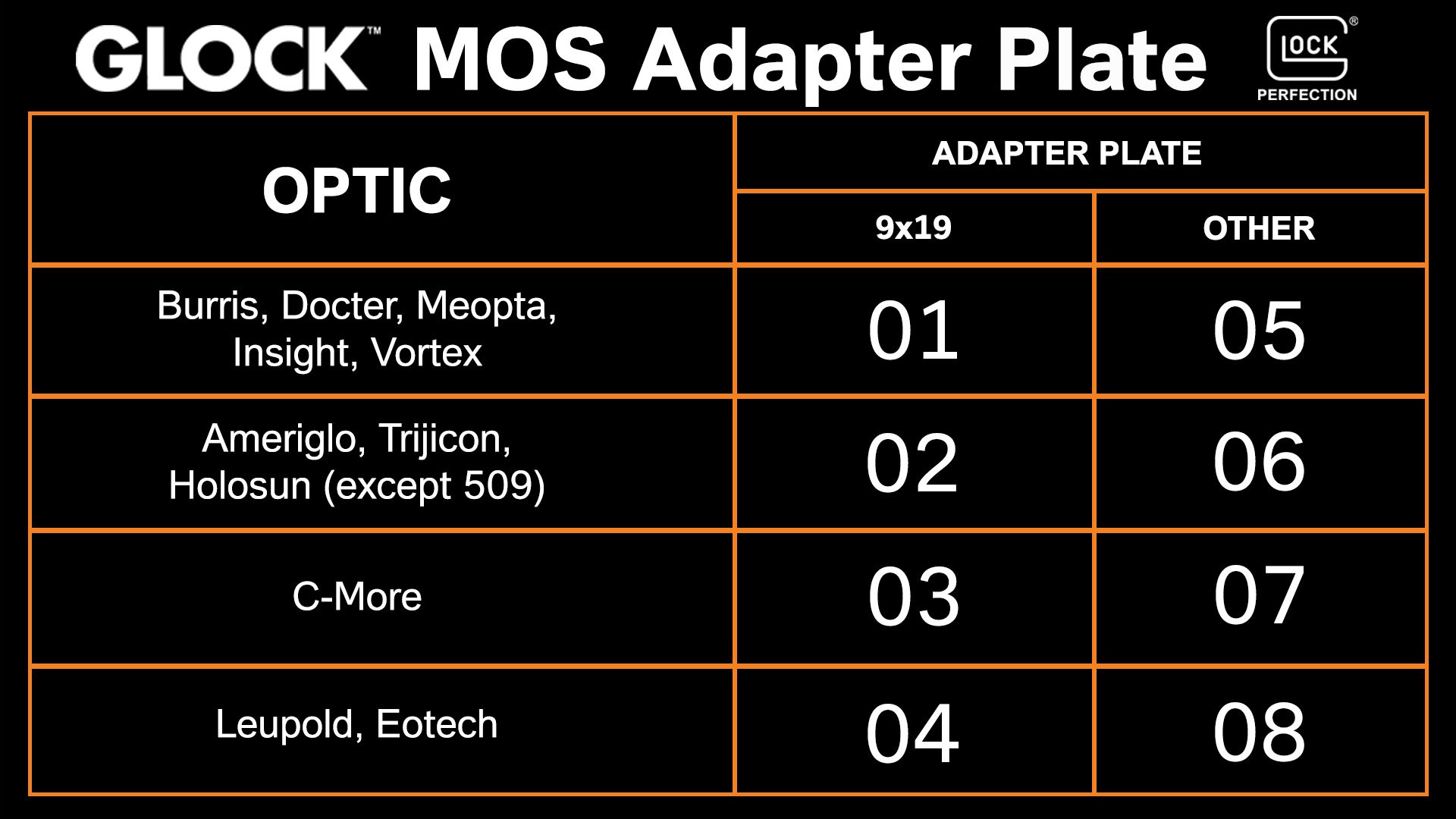 GLOCK™ MOS Adapter Plate

GLOCK® PERFECTION

| OPTIC | ADAPTER PLATE 9x19 | ADAPTER PLATE OTHER |
|---|---|---|
| Burris, Docter, Meopta, Insight, Vortex | 01 | 05 |
| Ameriglo, Trijicon, Holosun (except 509) | 02 | 06 |
| C-More | 03 | 07 |
| Leupold, Eotech | 04 | 08 |